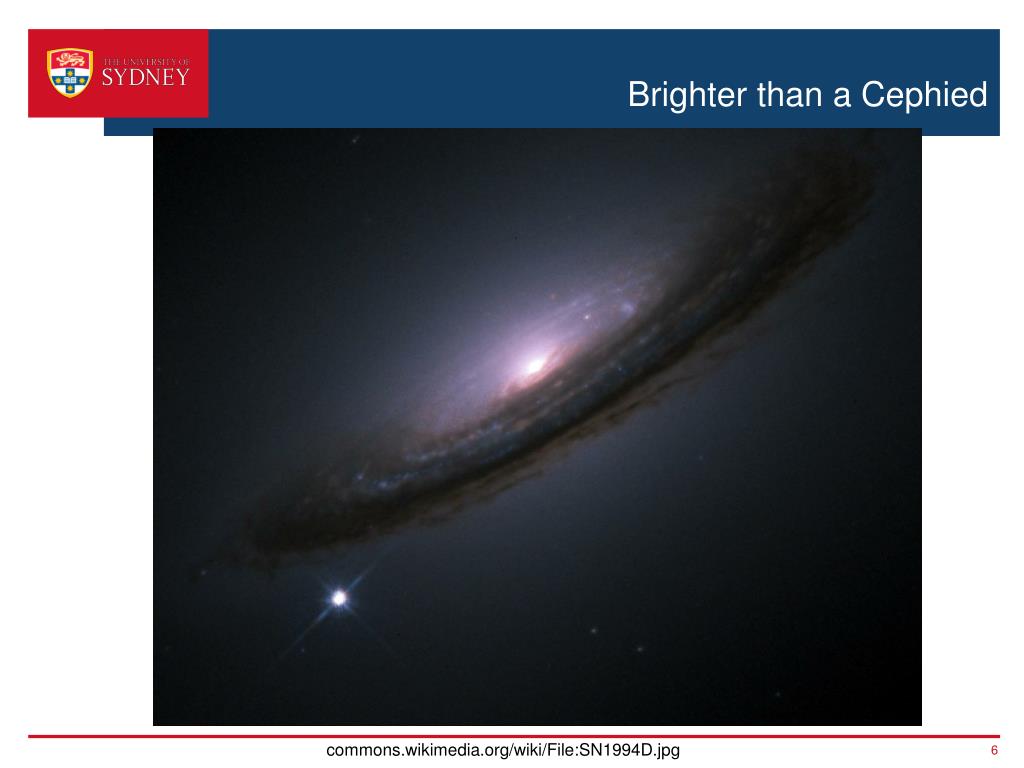 THE UNIVERSITY OF SYDNEY

Brighter than a Cephied

commons.wikimedia.org/wiki/File:SN1994D.jpg

6